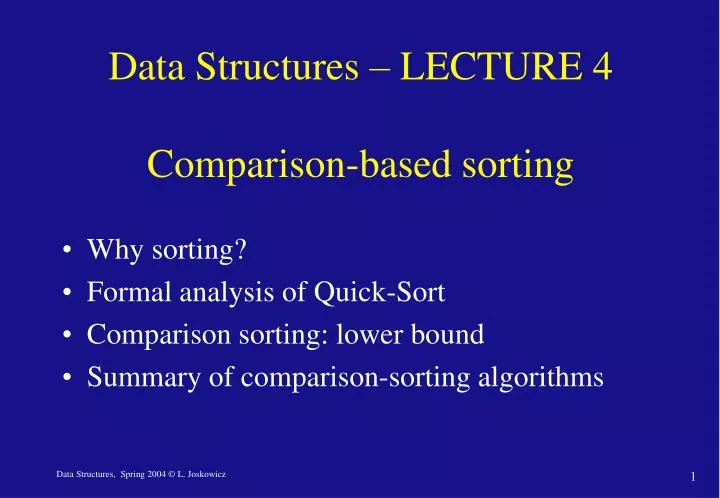 Data Structures – LECTURE 4

Comparison-based sorting

• Why sorting?
• Formal analysis of Quick-Sort
• Comparison sorting: lower bound
• Summary of comparison-sorting algorithms

Data Structures, Spring 2004 © L. Joskowicz

1